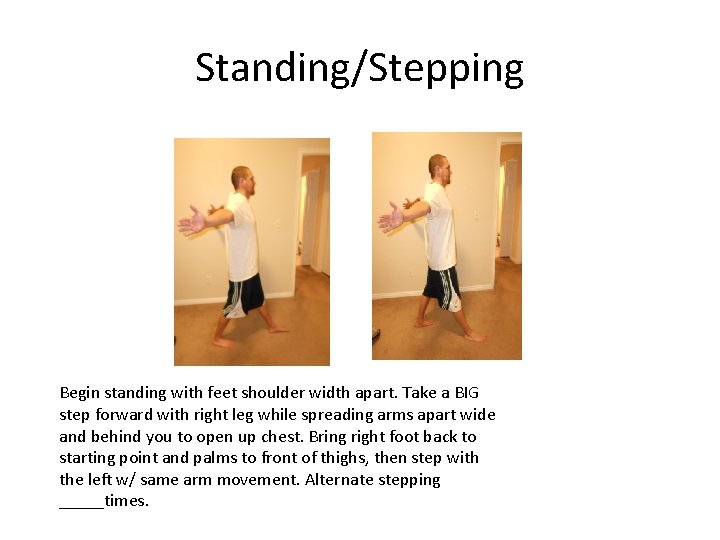 Standing/Stepping

Begin standing with feet shoulder width apart. Take a BIG step forward with right leg while spreading arms apart wide and behind you to open up chest. Bring right foot back to starting point and palms to front of thighs, then step with the left w/ same arm movement. Alternate stepping _____times.